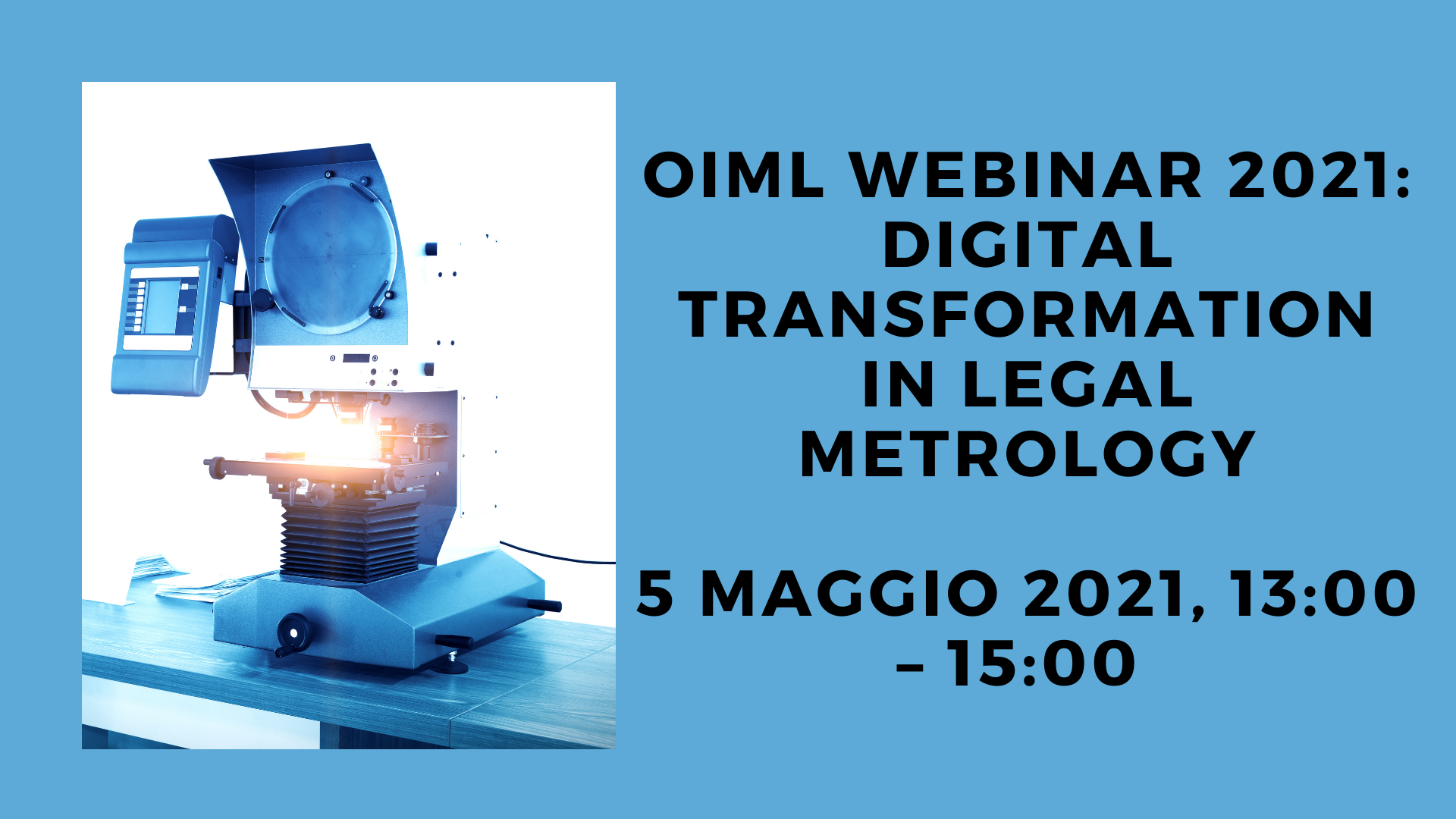 OIML WEBINAR 2021: DIGITAL TRANSFORMATION IN LEGAL METROLOGY

5 MAGGIO 2021, 13:00 – 15:00